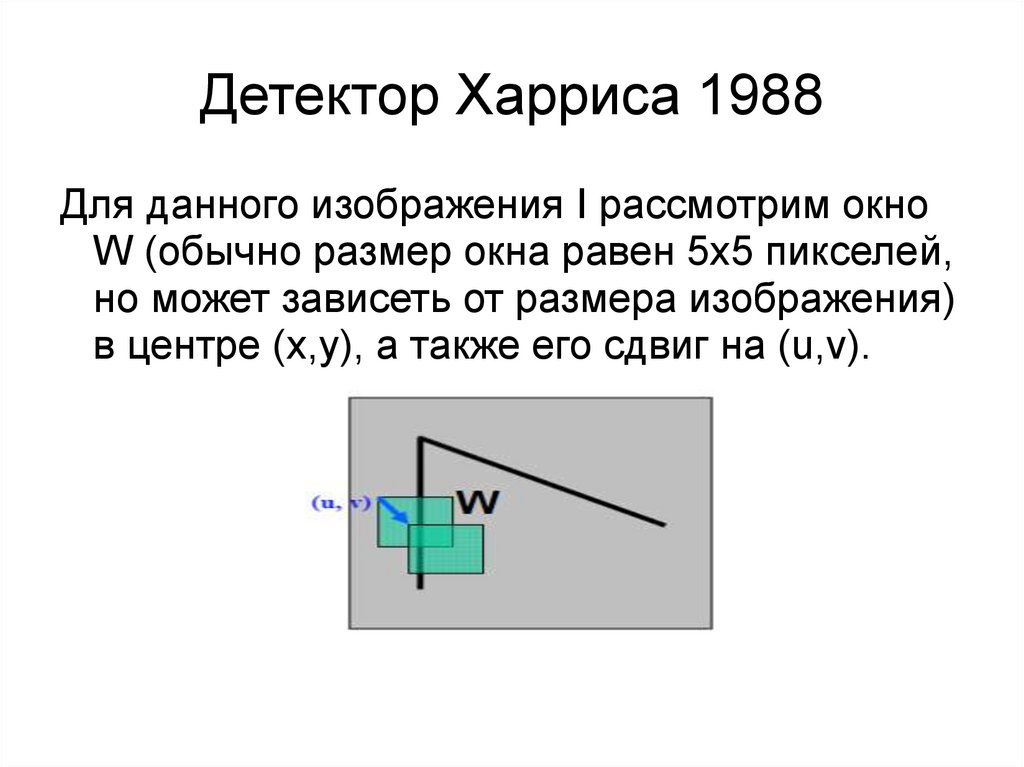 Детектор Харриса 1988

Для данного изображения I рассмотрим окно W (обычно размер окна равен 5x5 пикселей, но может зависеть от размера изображения) в центре (x,y), а также его сдвиг на (u,v).

(u, v)

W